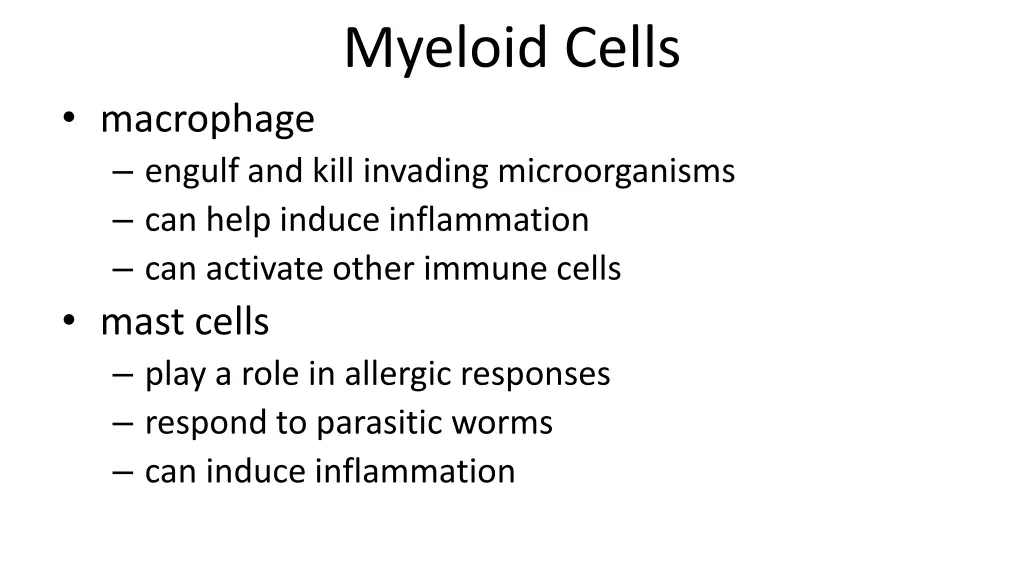 Myeloid Cells

• macrophage
– engulf and kill invading microorganisms
– can help induce inflammation
– can activate other immune cells
• mast cells
– play a role in allergic responses
– respond to parasitic worms
– can induce inflammation